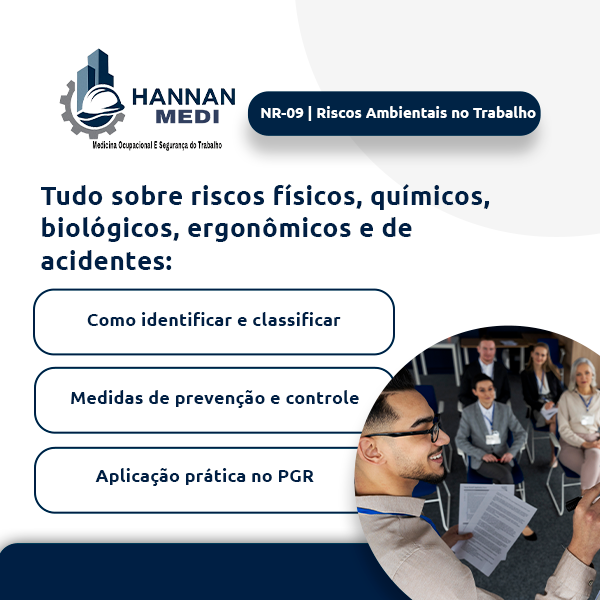 HANNAN
MEDI
Medicina Ocupacional E Segurança do Trabalho

NR-09 | Riscos Ambientais no Trabalho

Tudo sobre riscos físicos, químicos, biológicos, ergonômicos e de acidentes:

Como identificar e classificar

Medidas de prevenção e controle

Aplicação prática no PGR